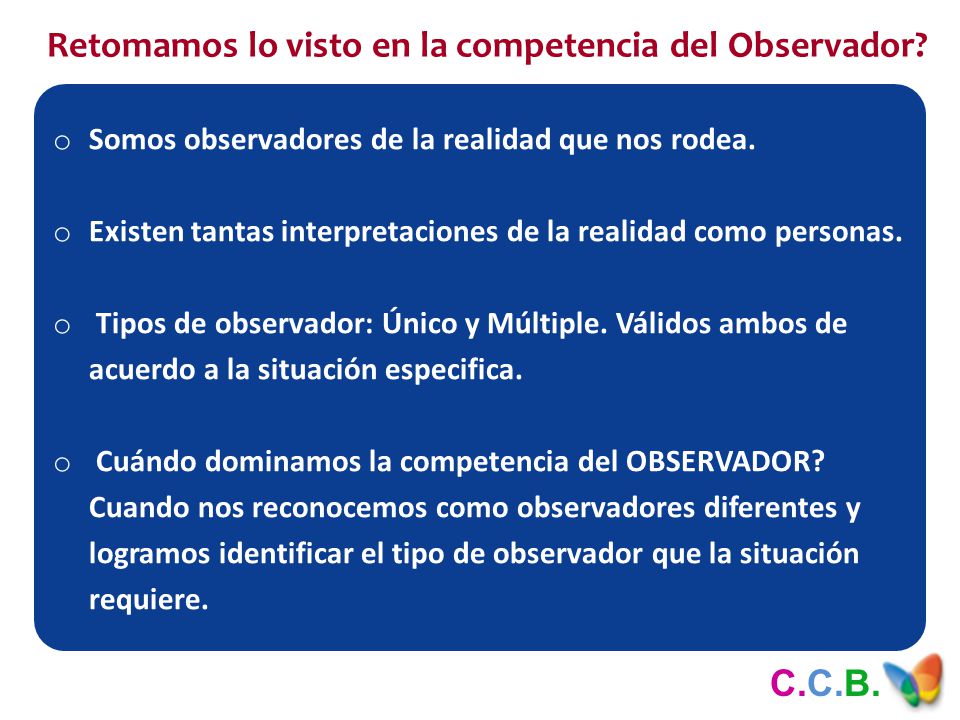 Retomamos lo visto en la competencia del Observador?

o Somos observadores de la realidad que nos rodea.

o Existen tantas interpretaciones de la realidad como personas.

o Tipos de observador: Único y Múltiple. Válidos ambos de acuerdo a la situación especifica.

o Cuándo dominamos la competencia del OBSERVADOR? Cuando nos reconocemos como observadores diferentes y logramos identificar el tipo de observador que la situación requiere.

C.C.B.